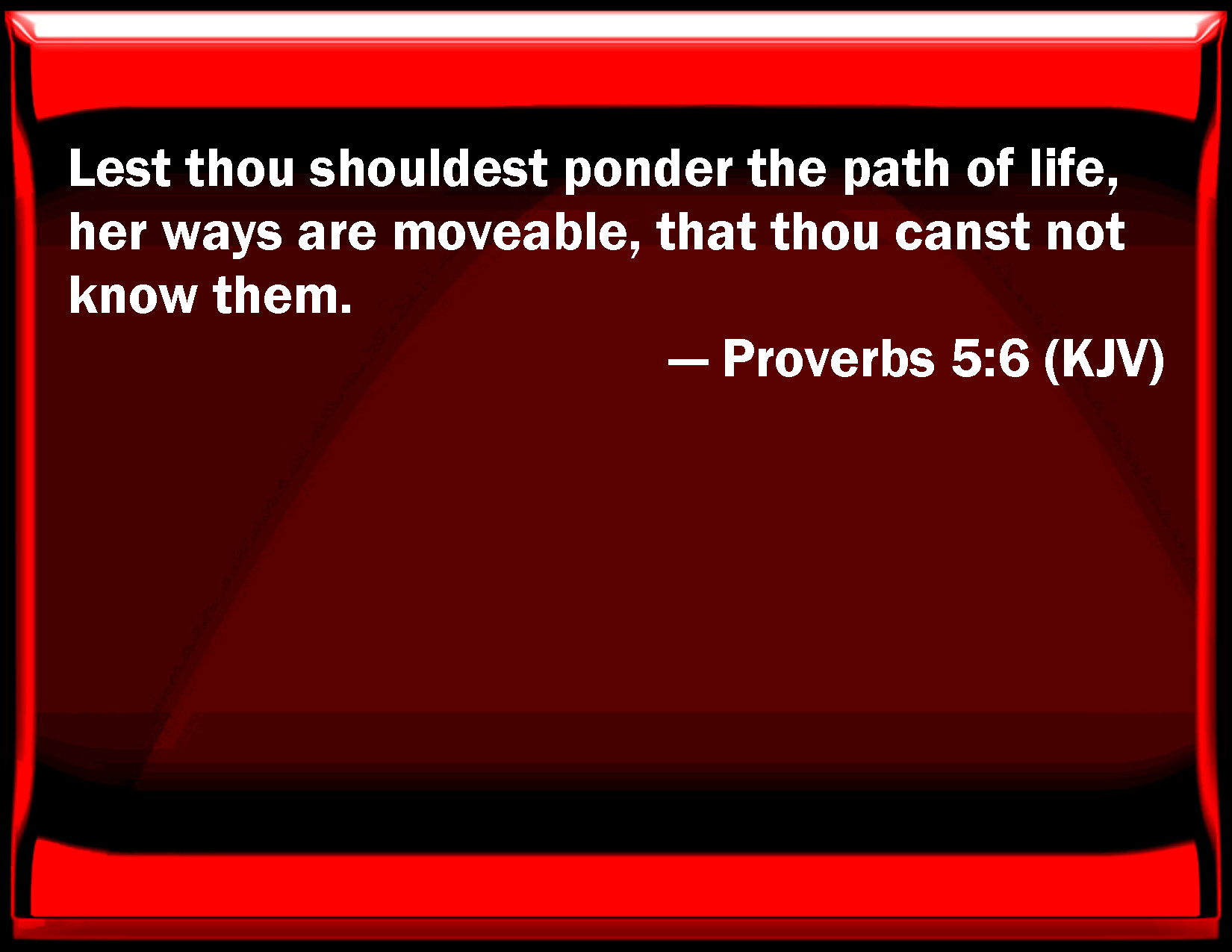 Lest thou shouldest ponder the path of life, her ways are moveable, that thou canst not know them.

— Proverbs 5:6 (KJV)